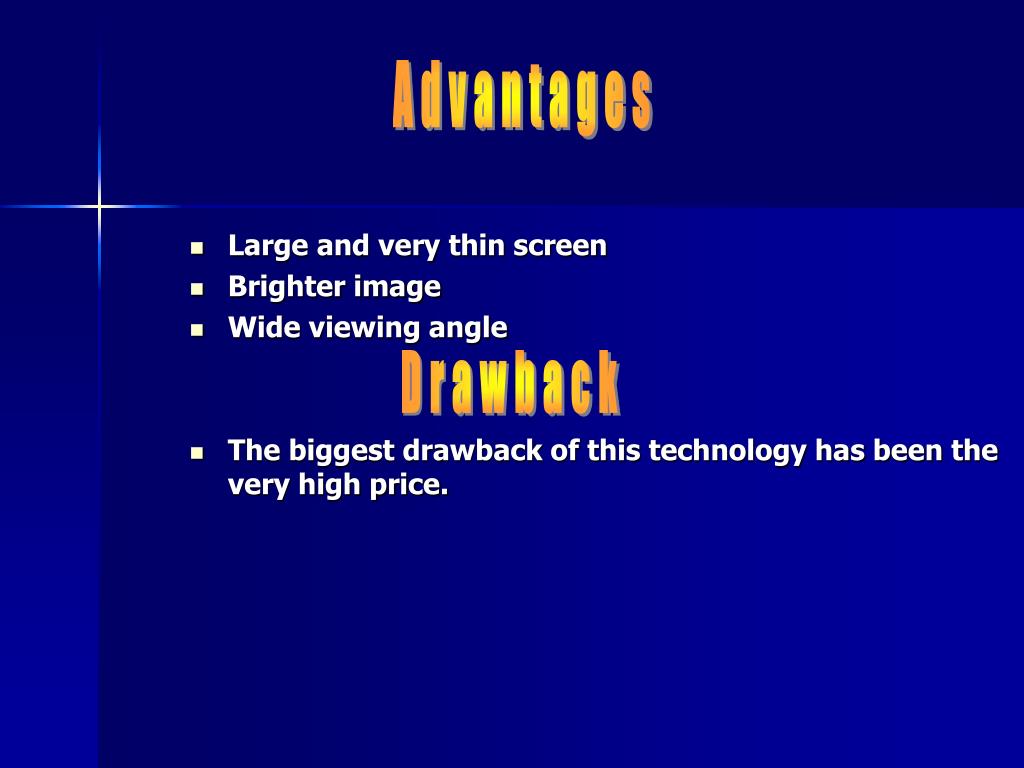 Advantages

- Large and very thin screen
- Brighter image
- Wide viewing angle

Drawback

- The biggest drawback of this technology has been the very high price.